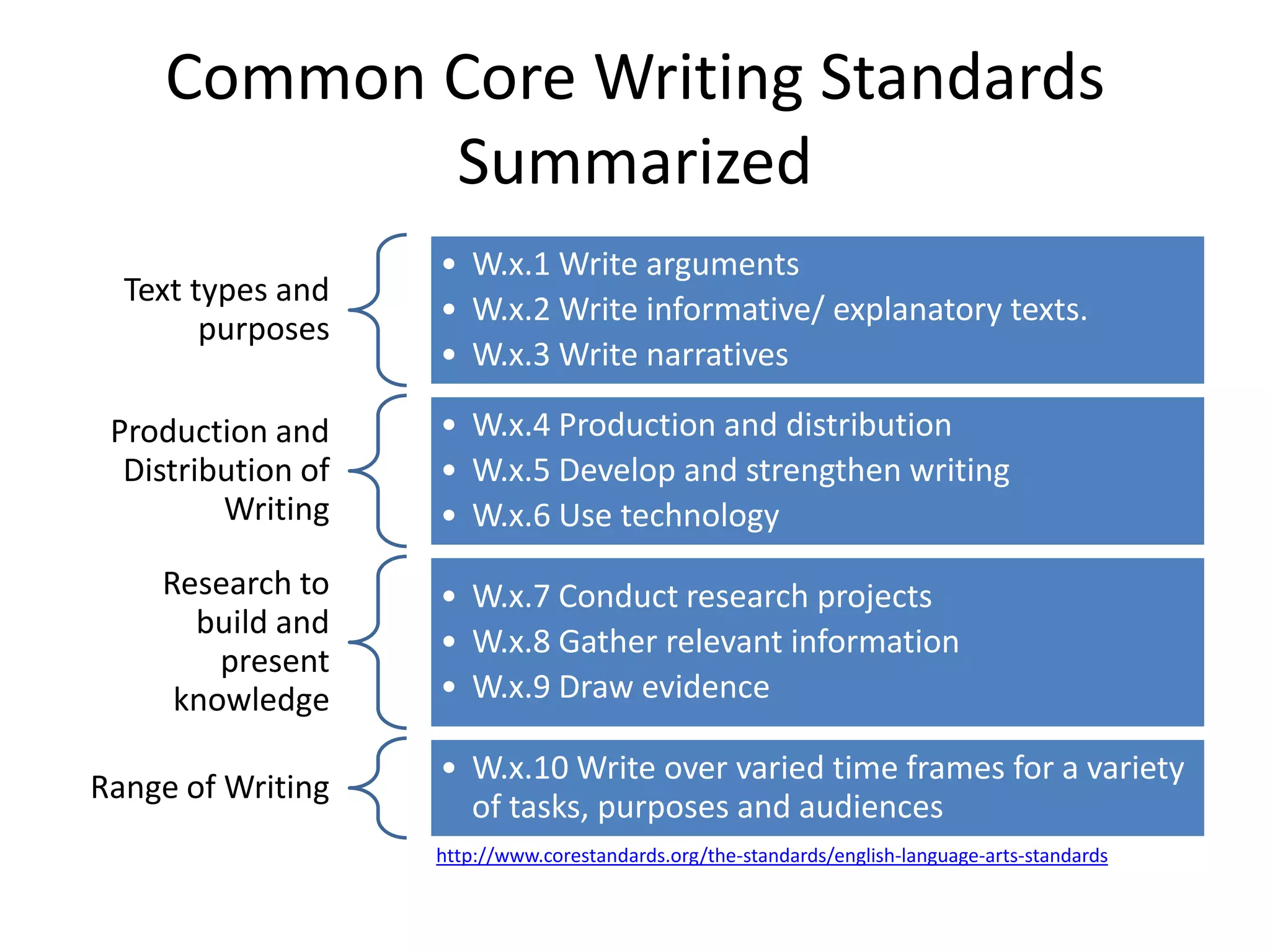 Common Core Writing Standards Summarized

Text types and purposes

• W.x.1 Write arguments
• W.x.2 Write informative/ explanatory texts.
• W.x.3 Write narratives

Production and Distribution of Writing

• W.x.4 Production and distribution
• W.x.5 Develop and strengthen writing
• W.x.6 Use technology

Research to build and present knowledge

• W.x.7 Conduct research projects
• W.x.8 Gather relevant information
• W.x.9 Draw evidence

Range of Writing

• W.x.10 Write over varied time frames for a variety of tasks, purposes and audiences

http://www.corestandards.org/the-standards/english-language-arts-standards